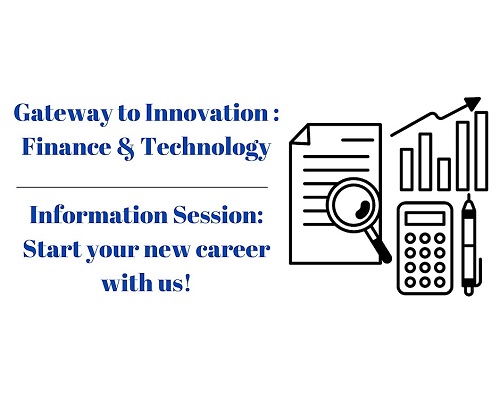 Gateway to Innovation : Finance & Technology

Information Session: Start your new career with us!